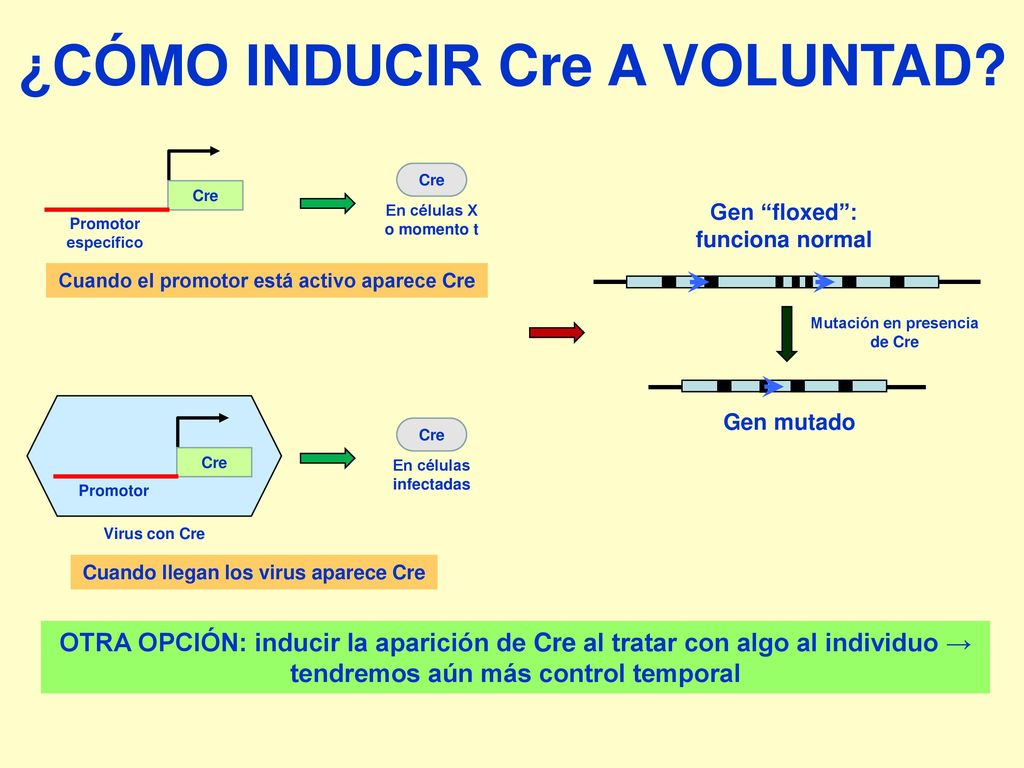 ¿CÓMO INDUCIR Cre A VOLUNTAD?

Cre

Promotor específico

Cre

En células X o momento t

Cuando el promotor está activo aparece Cre

Gen “floxed”: funciona normal

Mutación en presencia de Cre

Gen mutado

Cre

Promotor

Virus con Cre

Cre

En células infectadas

Cuando llegan los virus aparece Cre

OTRA OPCIÓN: inducir la aparición de Cre al tratar con algo al individuo → tendremos aún más control temporal